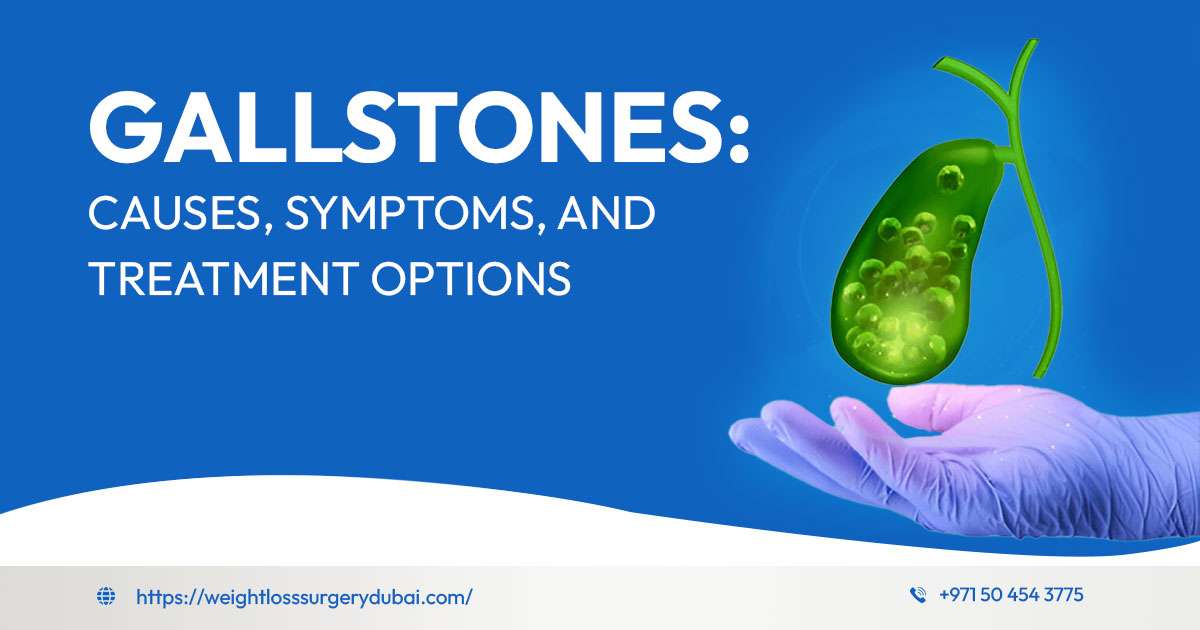 GALLSTONES:
CAUSES, SYMPTOMS, AND TREATMENT OPTIONS

https://weightlosssurgerydubai.com/

+971 50 454 3775